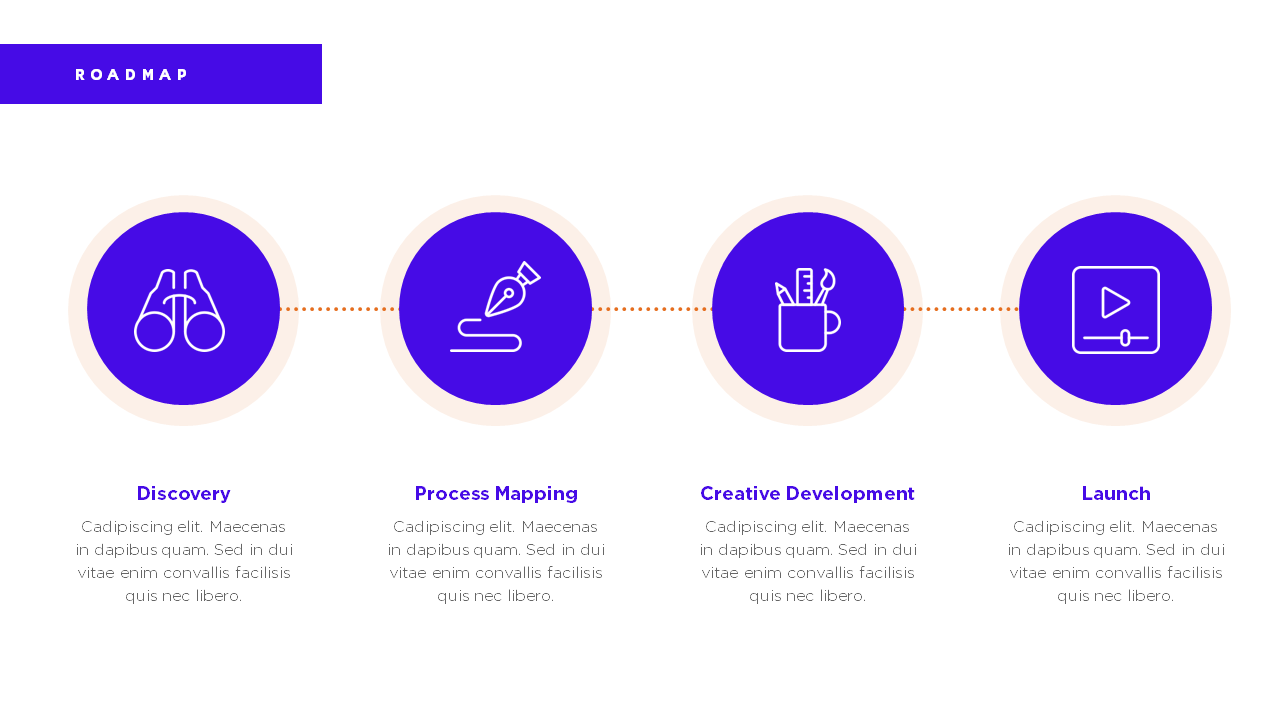 ROADMAP

Discovery

Cadipiscing elit. Maecenas in dapibus quam. Sed in dui vitae enim convallis facilisis quis nec libero.

Process Mapping

Cadipiscing elit. Maecenas in dapibus quam. Sed in dui vitae enim convallis facilisis quis nec libero.

Creative Development

Cadipiscing elit. Maecenas in dapibus quam. Sed in dui vitae enim convallis facilisis quis nec libero.

Launch

Cadipiscing elit. Maecenas in dapibus quam. Sed in dui vitae enim convallis facilisis quis nec libero.